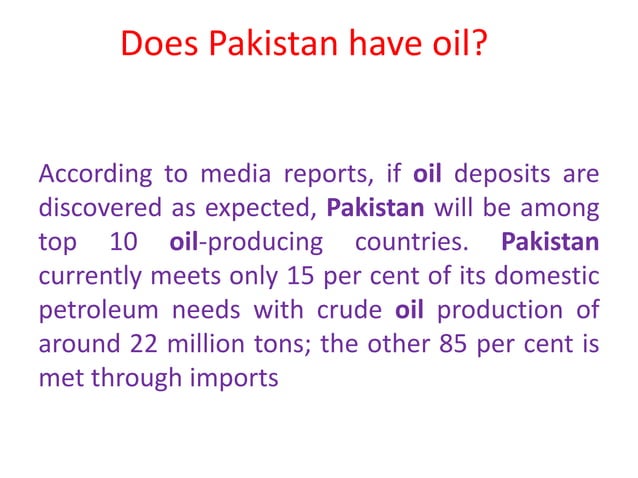 Does Pakistan have oil?

According to media reports, if oil deposits are discovered as expected, Pakistan will be among top 10 oil-producing countries. Pakistan currently meets only 15 per cent of its domestic petroleum needs with crude oil production of around 22 million tons; the other 85 per cent is met through imports